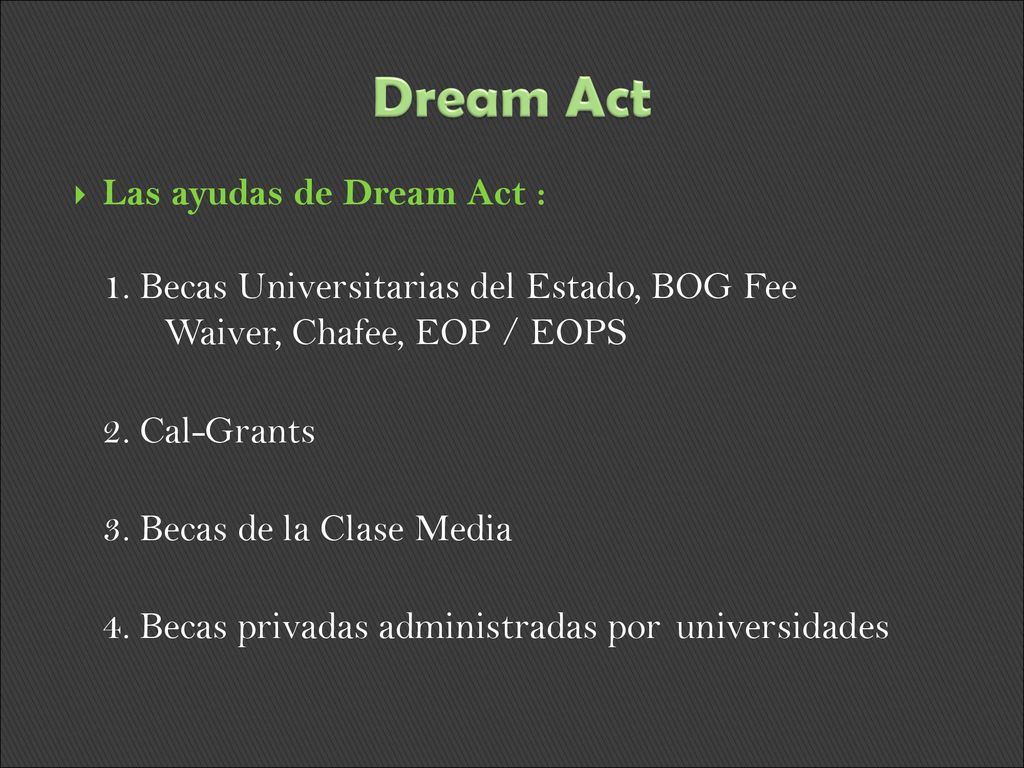 Dream Act

Las ayudas de Dream Act :

1. Becas Universitarias del Estado, BOG Fee Waiver, Chafee, EOP / EOPS

2. Cal-Grants

3. Becas de la Clase Media

4. Becas privadas administradas por universidades